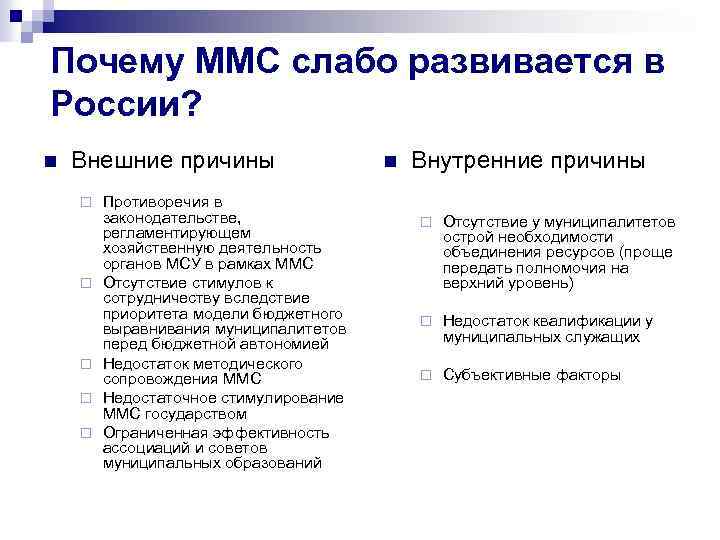 Почему ММС слабо развивается в России?

Внешние причины

Противоречия в законодательстве, регламентирующем хозяйственную деятельность органов МСУ в рамках ММС

Отсутствие стимулов к сотрудничеству вследствие приоритета модели бюджетного выравнивания муниципалитетов перед бюджетной автономией

Недостаток методического сопровождения ММС

Недостаточное стимулирование ММС государством

Ограниченная эффективность ассоциаций и советов муниципальных образований

Внутренние причины

Отсутствие у муниципалитетов острой необходимости объединения ресурсов (проще передать полномочия на верхний уровень)

Недостаток квалификации у муниципальных служащих

Субъективные факторы